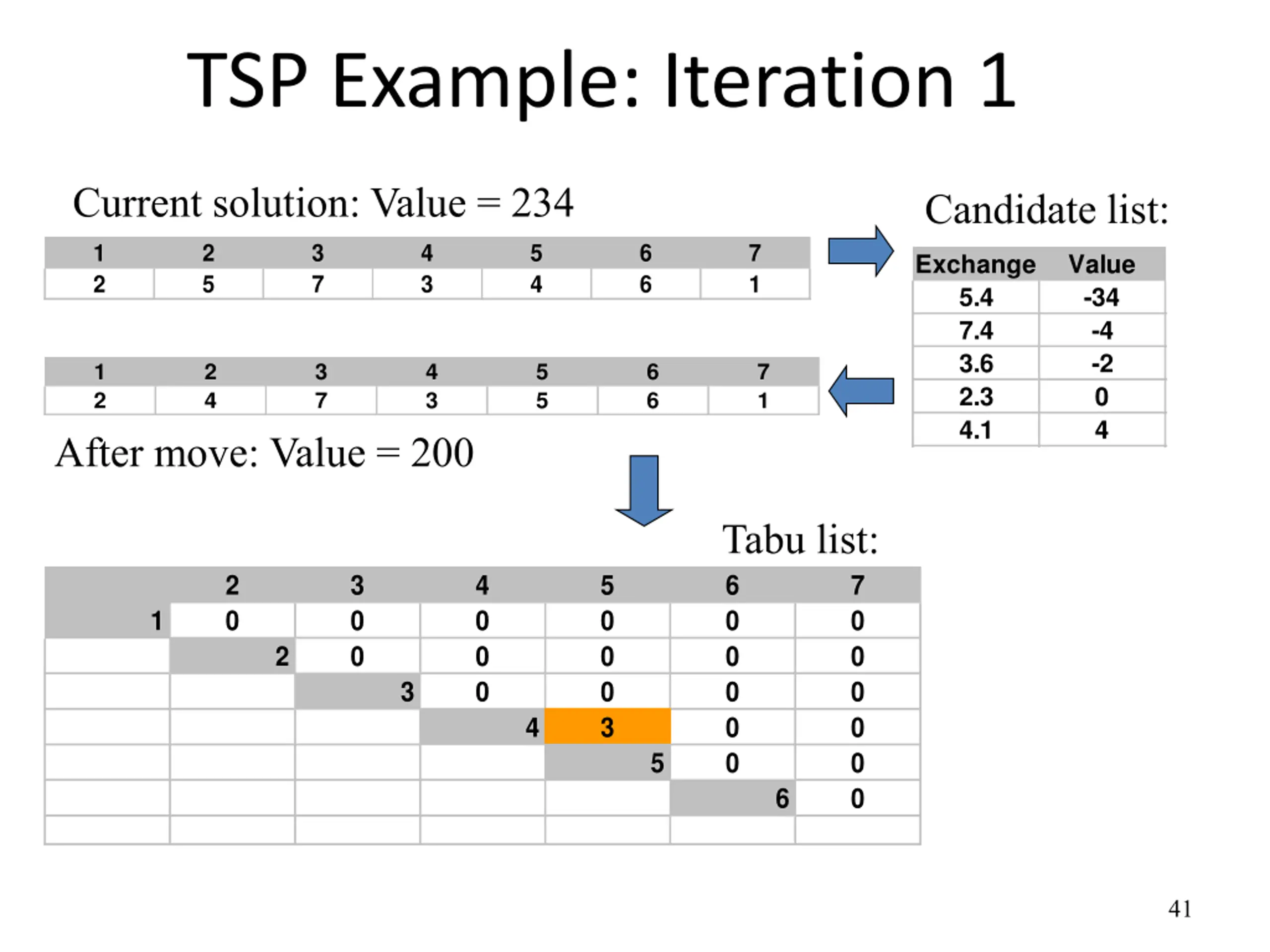 TSP Example: Iteration 1

Current solution: Value = 234

| 1 | 2 | 3 | 4 | 5 | 6 | 7 |
|---|---|---|---|---|---|---|
| 2 | 5 | 7 | 3 | 4 | 6 | 1 |

Candidate list:

| Exchange | Value |
|---|---|
| 5.4 | -34 |
| 7.4 | -4 |
| 3.6 | -2 |
| 2.3 | 0 |
| 4.1 | 4 |

| 1 | 2 | 3 | 4 | 5 | 6 | 7 |
|---|---|---|---|---|---|---|
| 2 | 4 | 7 | 3 | 5 | 6 | 1 |

After move: Value = 200

Tabu list:

| | 2 | 3 | 4 | 5 | 6 | 7 |
|---|---|---|---|---|---|---|
| 1 | 0 | 0 | 0 | 0 | 0 | 0 |
| | 2 | 0 | 0 | 0 | 0 | 0 |
| | | 3 | 0 | 0 | 0 | 0 |
| | | | 4 | 3 | 0 | 0 |
| | | | | 5 | 0 | 0 |
| | | | | | 6 | 0 |
| | | | | | | |

41